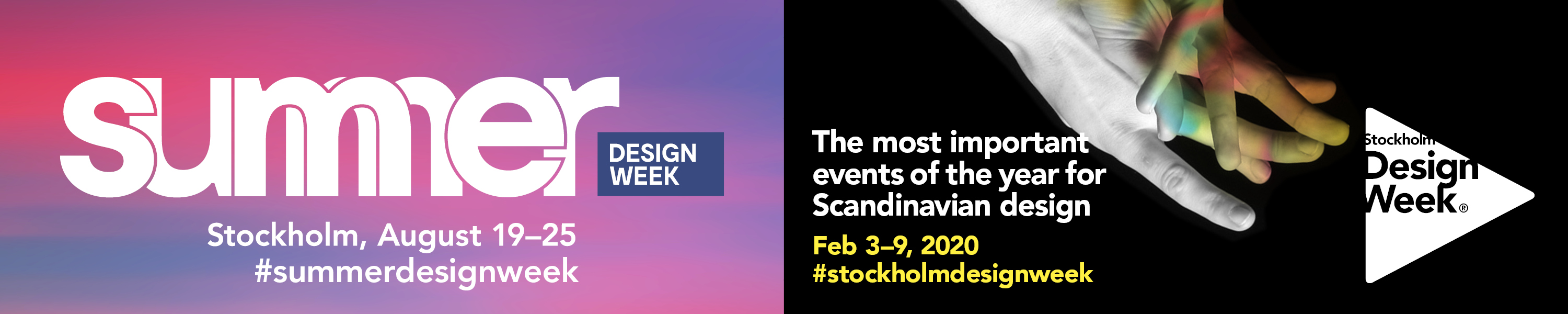 summer DESIGN WEEK

Stockholm, August 19–25
#summerdesignweek

The most important events of the year for Scandinavian design

Feb 3–9, 2020
#stockholmdesignweek

Stockholm Design Week®